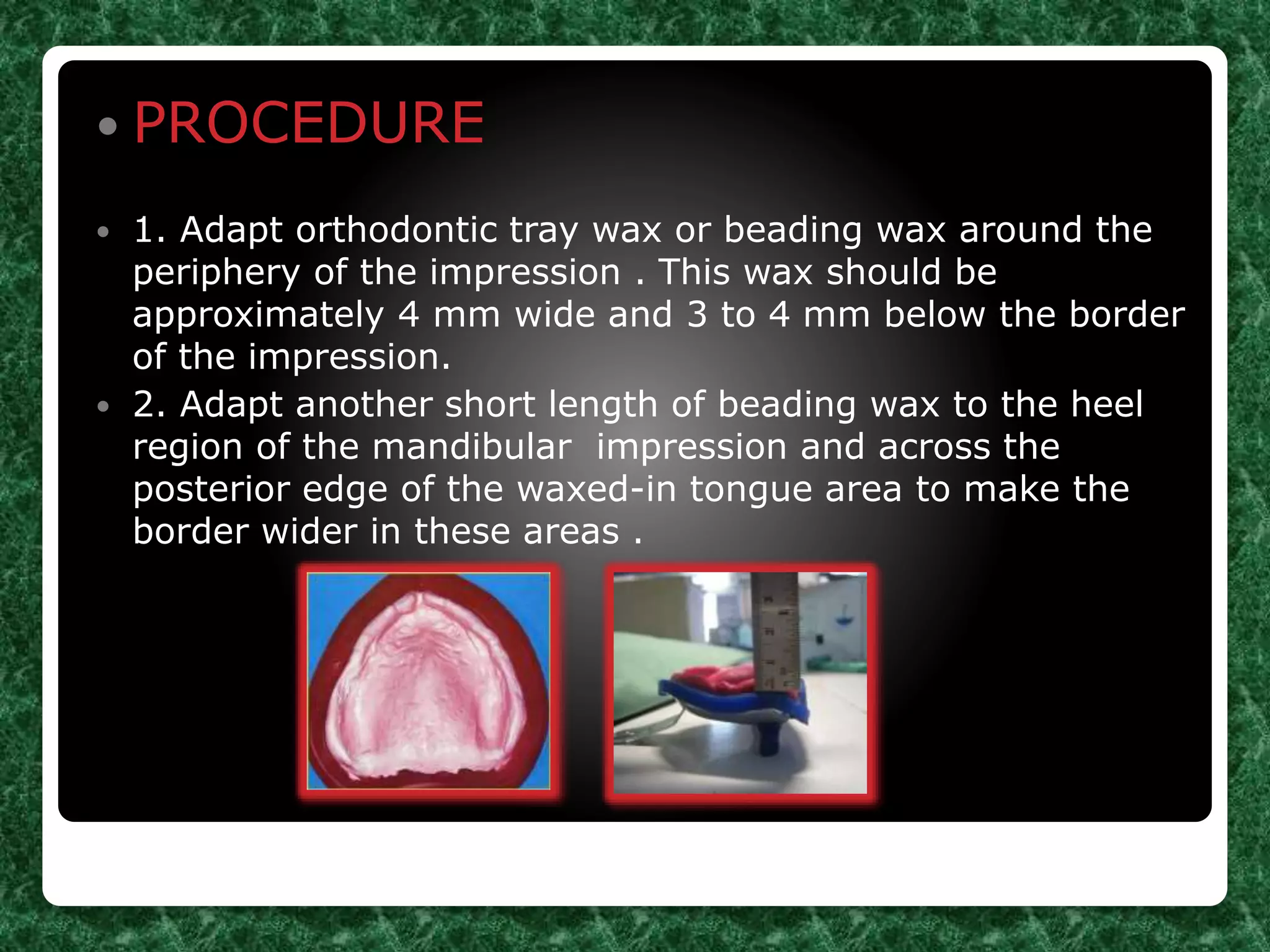 • PROCEDURE

• 1. Adapt orthodontic tray wax or beading wax around the periphery of the impression . This wax should be approximately 4 mm wide and 3 to 4 mm below the border of the impression.

• 2. Adapt another short length of beading wax to the heel region of the mandibular impression and across the posterior edge of the waxed-in tongue area to make the border wider in these areas .